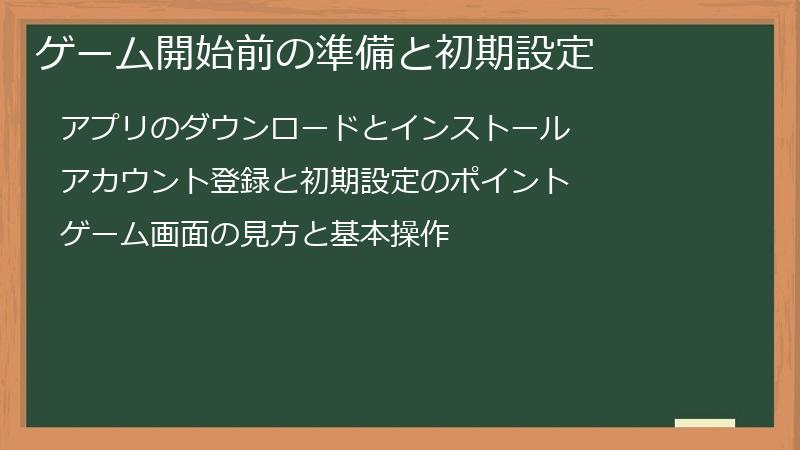 ゲーム開始前の準備と初期設定

アプリのダウンロードとインストール

アカウント登録と初期設定のポイント

ゲーム画面の見方と基本操作